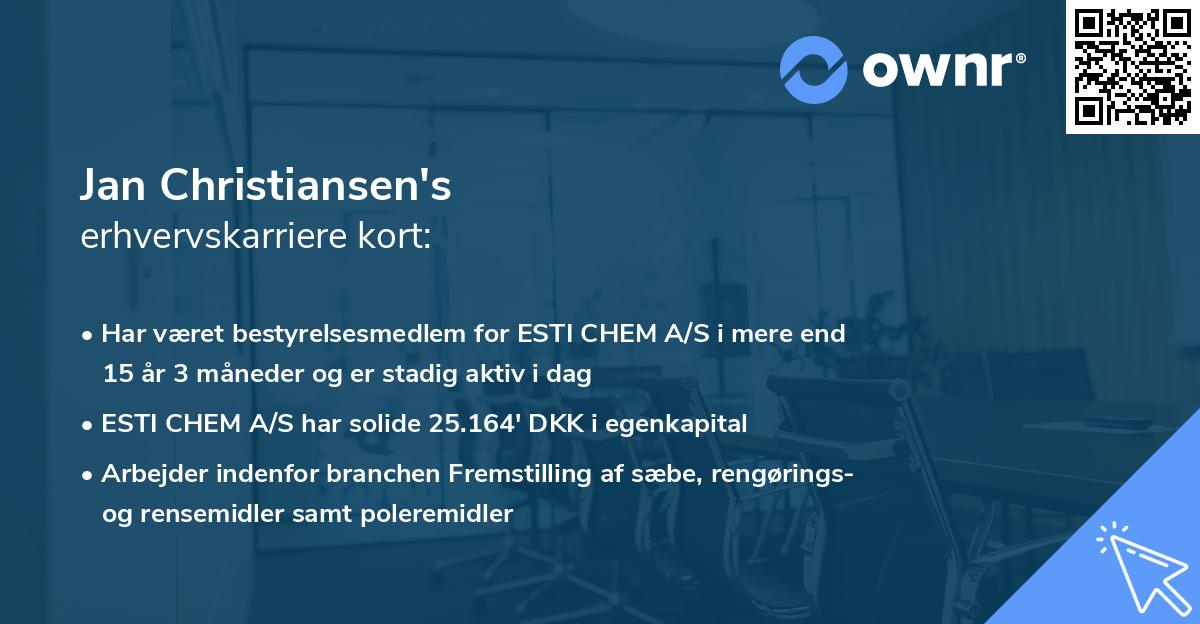 ownr®

Jan Christiansen's
erhvervskarriere kort:

• Har været bestyrelsesmedlem for ESTI CHEM A/S i mere end 15 år 3 måneder og er stadig aktiv i dag

• ESTI CHEM A/S har solide 25.164' DKK i egenkapital

• Arbejder indenfor branchen Fremstilling af sæbe, rengørings- og rensemidler samt poleremidler